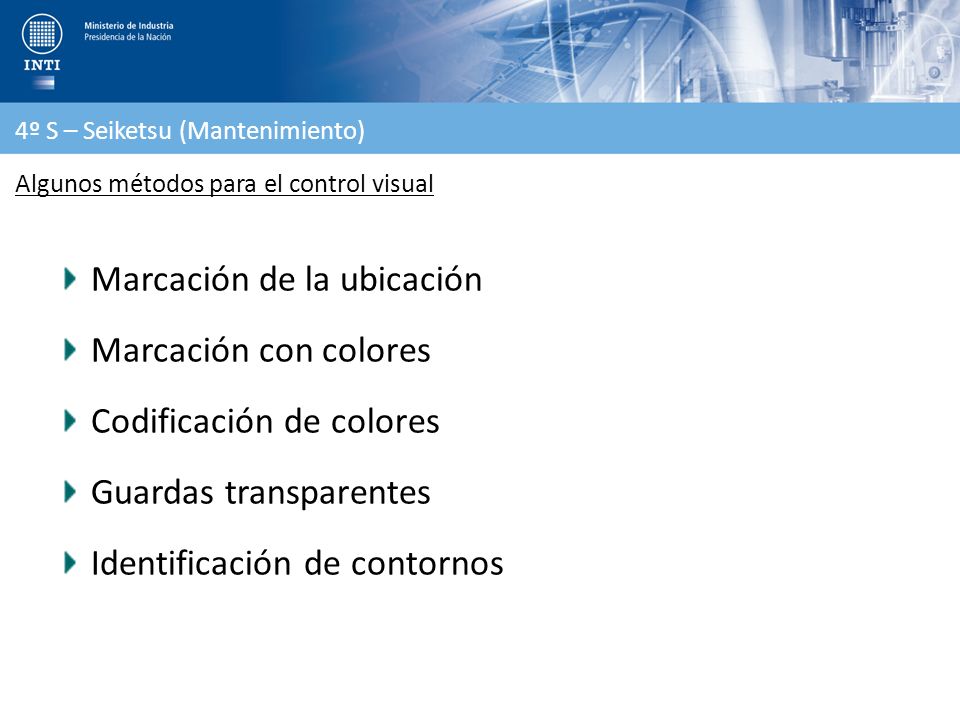 INTI

Ministerio de Industria
Presidencia de la Nación

4º S – Seiketsu (Mantenimiento)

Algunos métodos para el control visual

Marcación de la ubicación

Marcación con colores

Codificación de colores

Guardas transparentes

Identificación de contornos